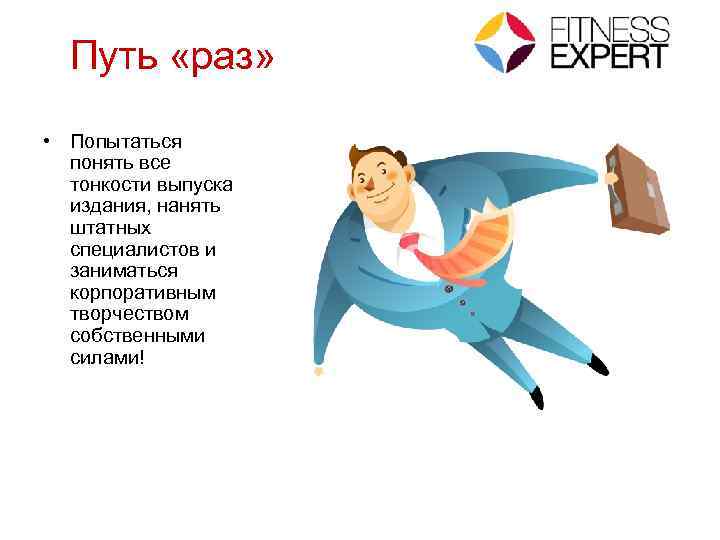 Путь «раз»

FITNESS EXPERT

• Попытаться понять все тонкости выпуска издания, нанять штатных специалистов и заниматься корпоративным творчеством собственными силами!